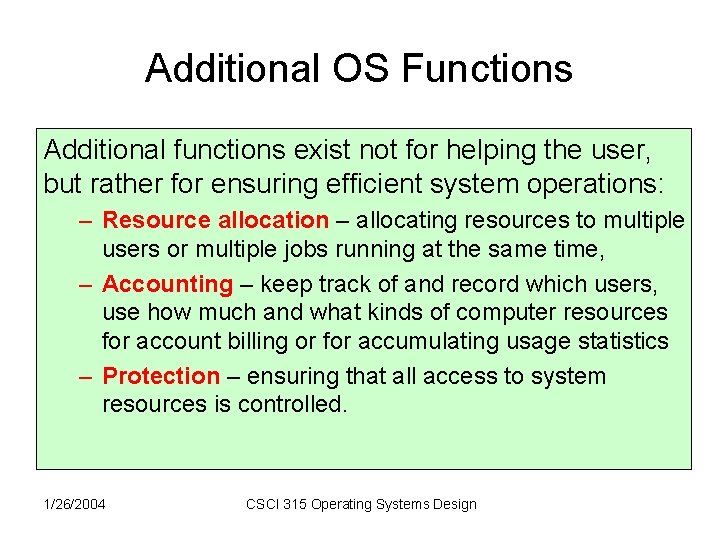 Additional OS Functions

Additional functions exist not for helping the user, but rather for ensuring efficient system operations:

– Resource allocation – allocating resources to multiple users or multiple jobs running at the same time,
– Accounting – keep track of and record which users, use how much and what kinds of computer resources for account billing or for accumulating usage statistics
– Protection – ensuring that all access to system resources is controlled.

1/26/2004

CSCI 315 Operating Systems Design